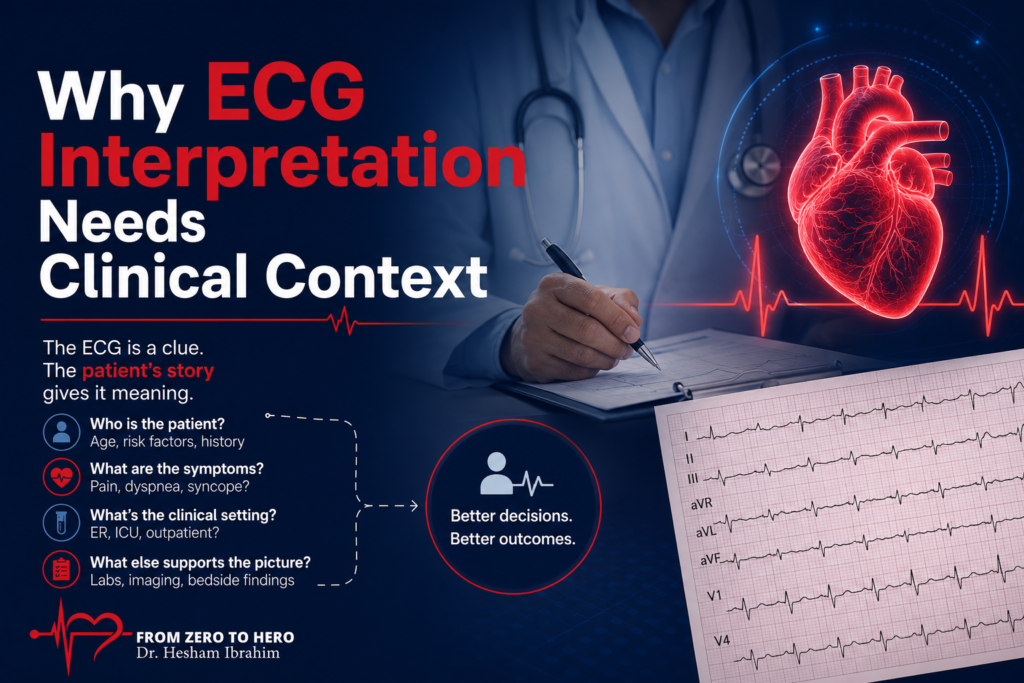 Why ECG Interpretation Needs Clinical Context

The ECG is a clue. The patient's story gives it meaning.

Who is the patient?
Age, risk factors, history

What are the symptoms?
Pain, dyspnea, syncope?

What's the clinical setting?
ER, ICU, outpatient?

What else supports the picture?
Labs, imaging, bedside findings

Better decisions.
Better outcomes.

I
II
III
aVR
aVL
aVF
V1
V4

FROM ZERO TO HERO
Dr. Hesham Ibrahim